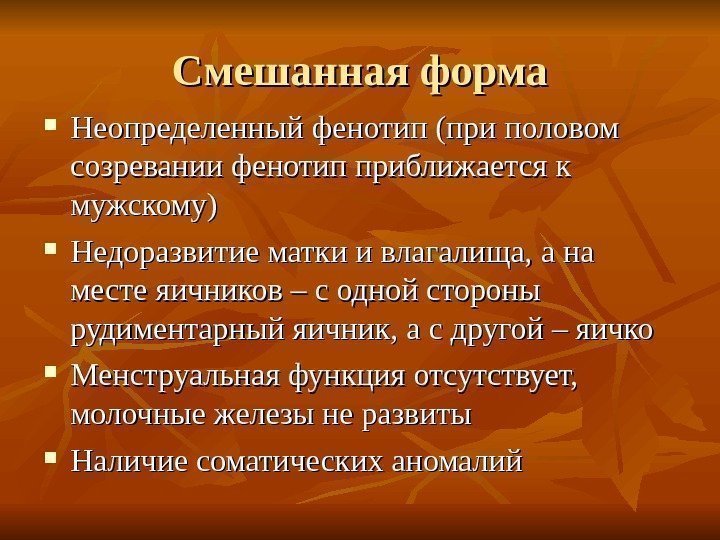 Смешанная форма

▪ Неопределенный фенотип (при половом созревании фенотип приближается к мужскому)

▪ Недоразвитие матки и влагалища, а на месте яичников – с одной стороны рудиментарный яичник, а с другой – яичко

▪ Менструальная функция отсутствует, молочные железы не развиты

▪ Наличие соматических аномалий